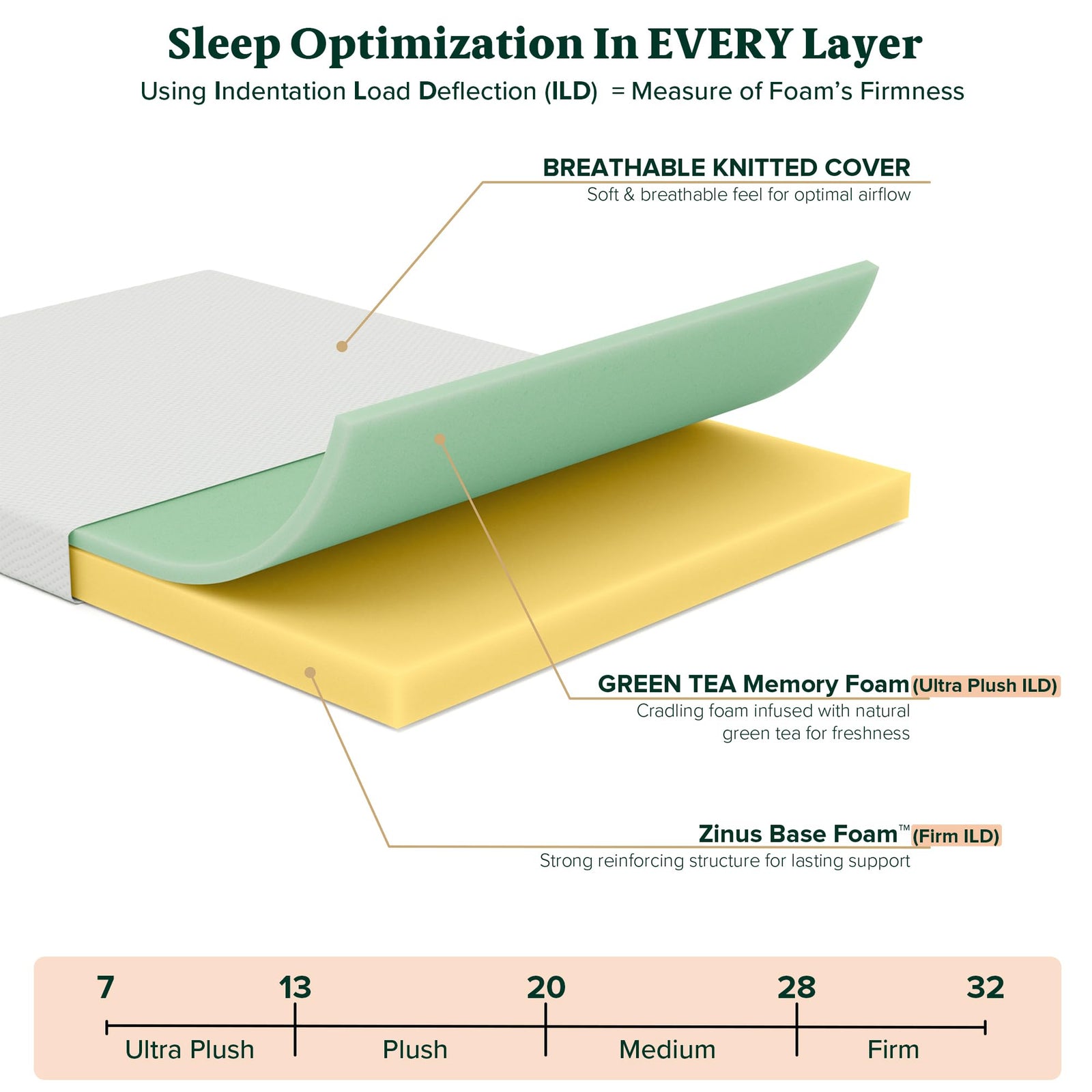 Sleep Optimization In EVERY Layer
Using Indentation Load Deflection (ILD) = Measure of Foam's Firmness

BREATHABLE KNITTED COVER
Soft & breathable feel for optimal airflow

GREEN TEA Memory Foam (Ultra Plush ILD)
Cradling foam infused with natural green tea for freshness

Zinus Base Foam™ (Firm ILD)
Strong reinforcing structure for lasting support

7 13 20 28 32
Ultra Plush Plush Medium Firm